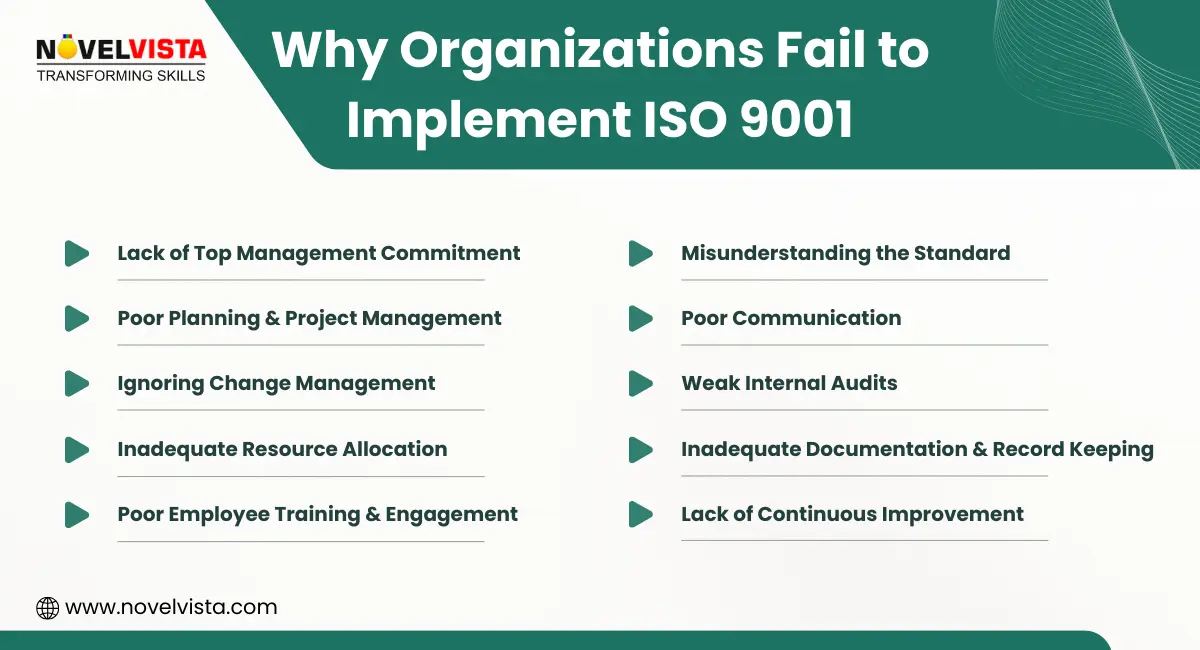 NOVELVISTA
TRANSFORMING SKILLS

Why Organizations Fail to Implement ISO 9001

Lack of Top Management Commitment

Poor Planning & Project Management

Ignoring Change Management

Inadequate Resource Allocation

Poor Employee Training & Engagement

Misunderstanding the Standard

Poor Communication

Weak Internal Audits

Inadequate Documentation & Record Keeping

Lack of Continuous Improvement

www.novelvista.com